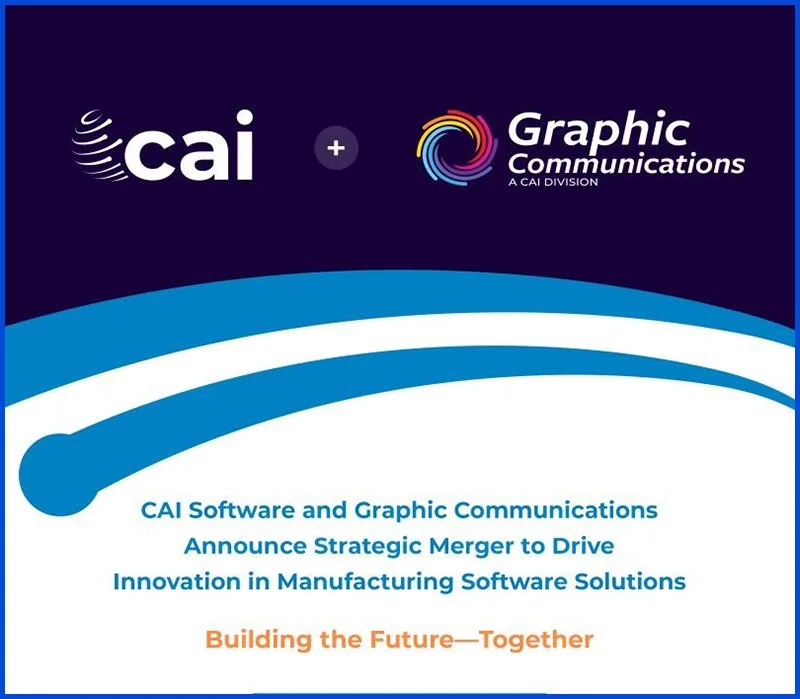 cai

+

Graphic Communications
A CAI DIVISION

CAI Software and Graphic Communications Announce Strategic Merger to Drive Innovation in Manufacturing Software Solutions

Building the Future—Together